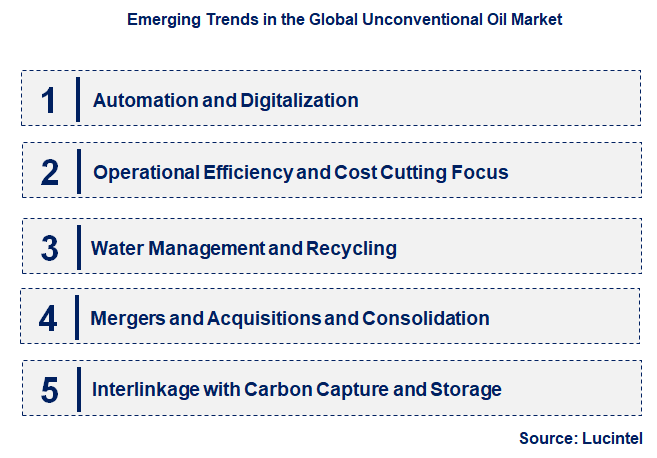 Emerging Trends in the Global Unconventional Oil Market

1 Automation and Digitalization

2 Operational Efficiency and Cost Cutting Focus

3 Water Management and Recycling

4 Mergers and Acquisitions and Consolidation

5 Interlinkage with Carbon Capture and Storage

Source: Lucintel